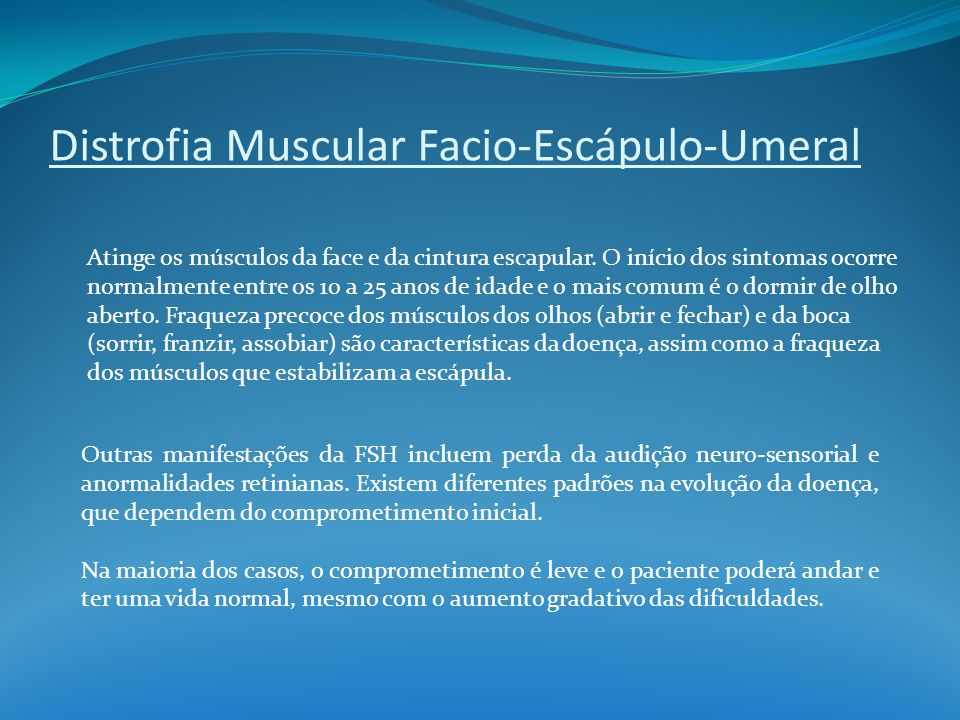 Distrofia Muscular Facio-Escápulo-Umeral

Atinge os músculos da face e da cintura escapular. O início dos sintomas ocorre normalmente entre os 10 a 25 anos de idade e o mais comum é o dormir de olho aberto. Fraqueza precoce dos músculos dos olhos (abrir e fechar) e da boca (sorrir, franzir, assobiar) são características da doença, assim como a fraqueza dos músculos que estabilizam a escápula.

Outras manifestações da FSH incluem perda da audição neuro-sensorial e anormalidades retinianas. Existem diferentes padrões na evolução da doença, que dependem do comprometimento inicial.

Na maioria dos casos, o comprometimento é leve e o paciente poderá andar e ter uma vida normal, mesmo com o aumento gradativo das dificuldades.